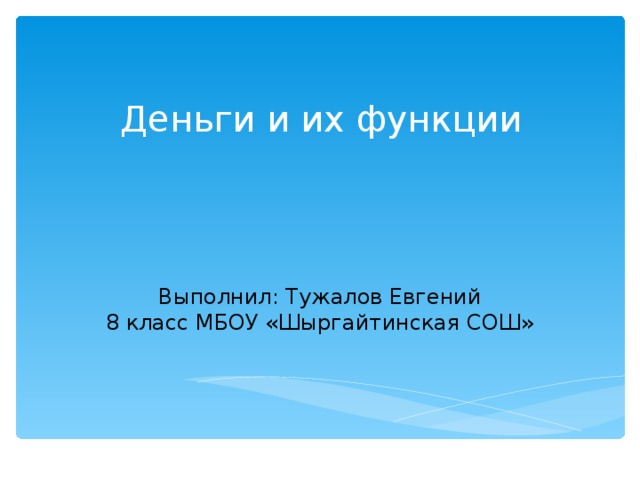 Деньги и их функции

Выполнил: Тужалов Евгений
8 класс МБОУ «Шыргайтинская СОШ»